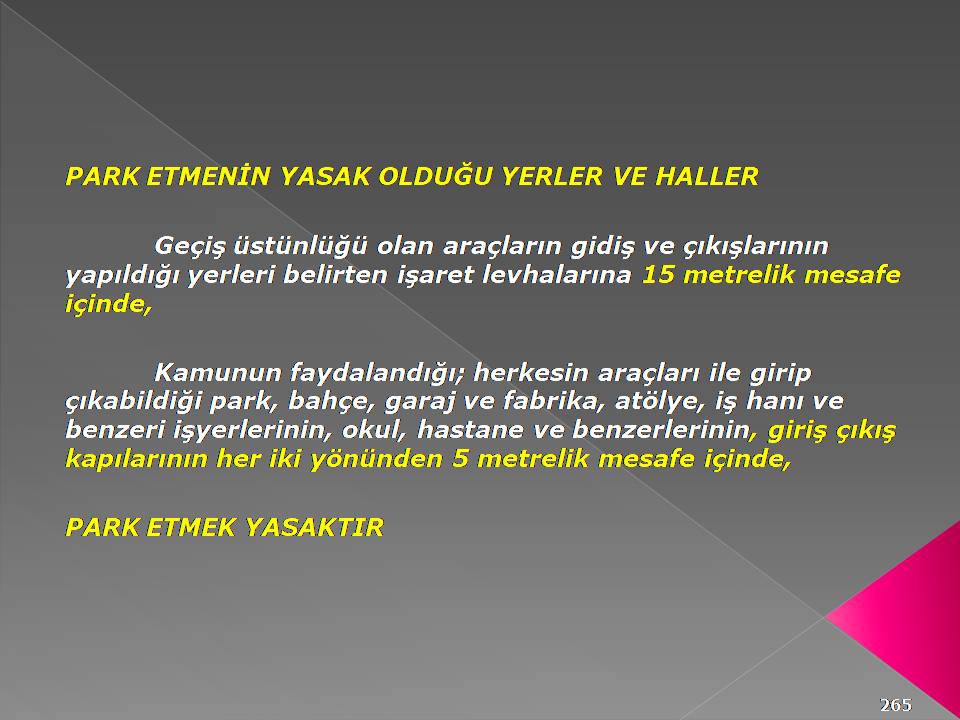 PARK ETMENİN YASAK OLDUĞU YERLER VE HALLER

Geçiş üstünlüğü olan araçların gidiş ve çıkışlarının yapıldığı yerleri belirten işaret levhalarına 15 metrelik mesafe içinde,

Kamunun faydalandığı; herkesin araçları ile girip çıkabildiği park, bahçe, garaj ve fabrika, atölye, iş hanı ve benzeri işyerlerinin, okul, hastane ve benzerlerinin, giriş çıkış kapılarının her iki yönünden 5 metrelik mesafe içinde,

PARK ETMEK YASAKTIR

265